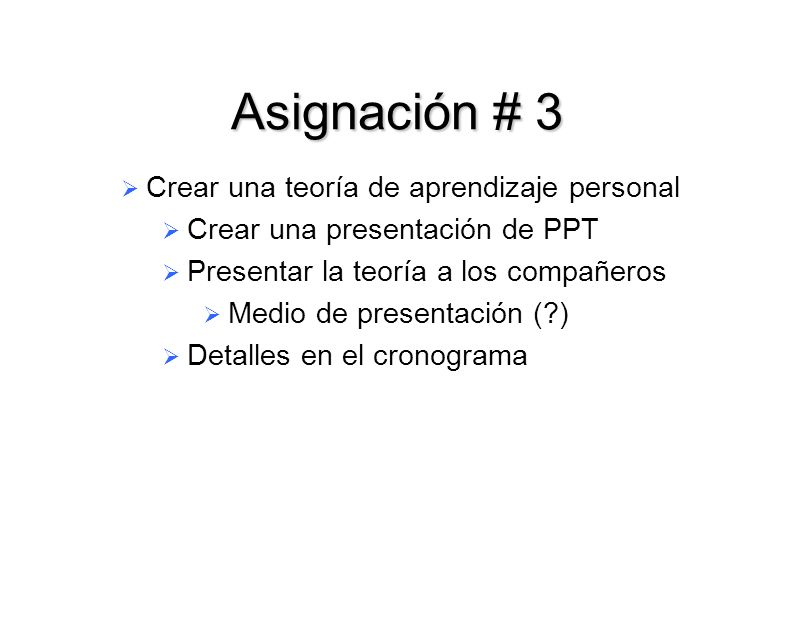 Asignación # 3

Crear una teoría de aprendizaje personal

Crear una presentación de PPT

Presentar la teoría a los compañeros

Medio de presentación (?)

Detalles en el cronograma